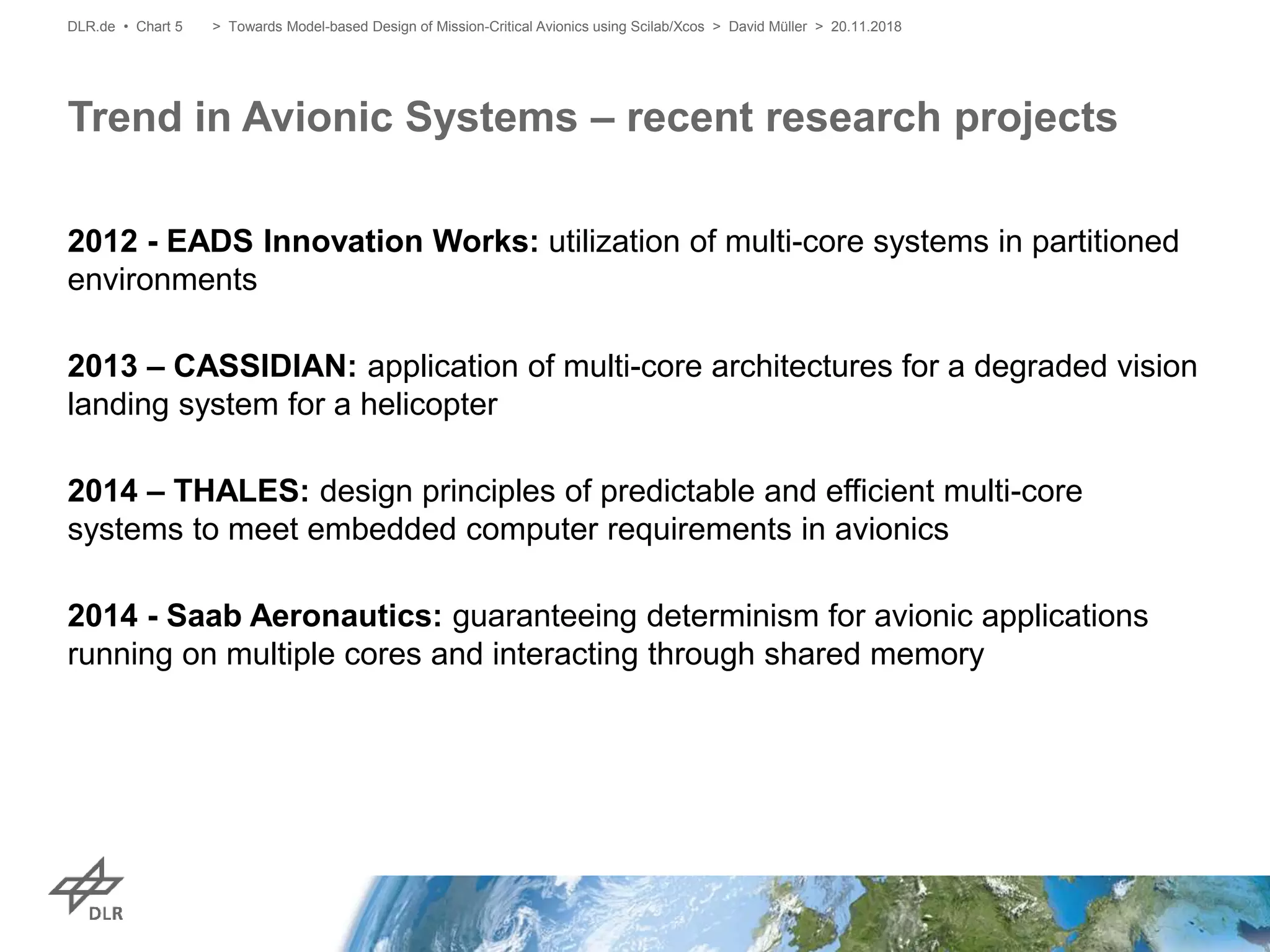 DLR.de • Chart 5 > Towards Model-based Design of Mission-Critical Avionics using Scilab/Xcos > David Müller > 20.11.2018

Trend in Avionic Systems – recent research projects

2012 - EADS Innovation Works: utilization of multi-core systems in partitioned environments

2013 – CASSIDIAN: application of multi-core architectures for a degraded vision landing system for a helicopter

2014 – THALES: design principles of predictable and efficient multi-core systems to meet embedded computer requirements in avionics

2014 - Saab Aeronautics: guaranteeing determinism for avionic applications running on multiple cores and interacting through shared memory

DLR